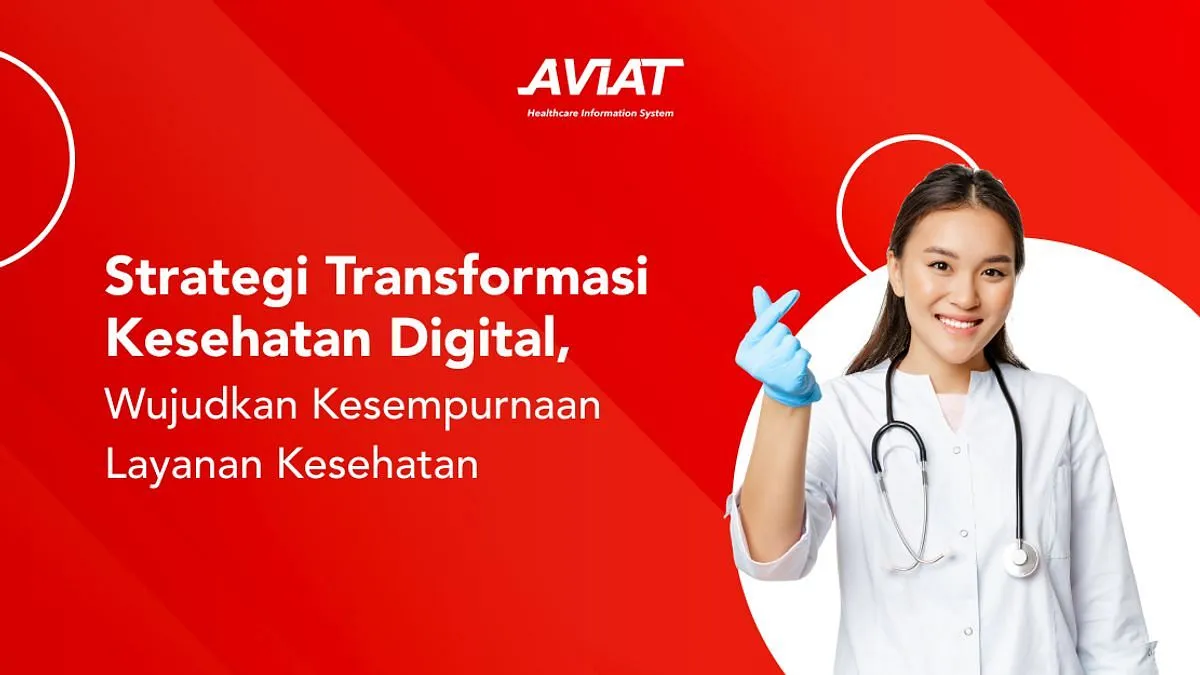 AVIAT
Healthcare Information System

Strategi Transformasi Kesehatan Digital, Wujudkan Kesempurnaan Layanan Kesehatan